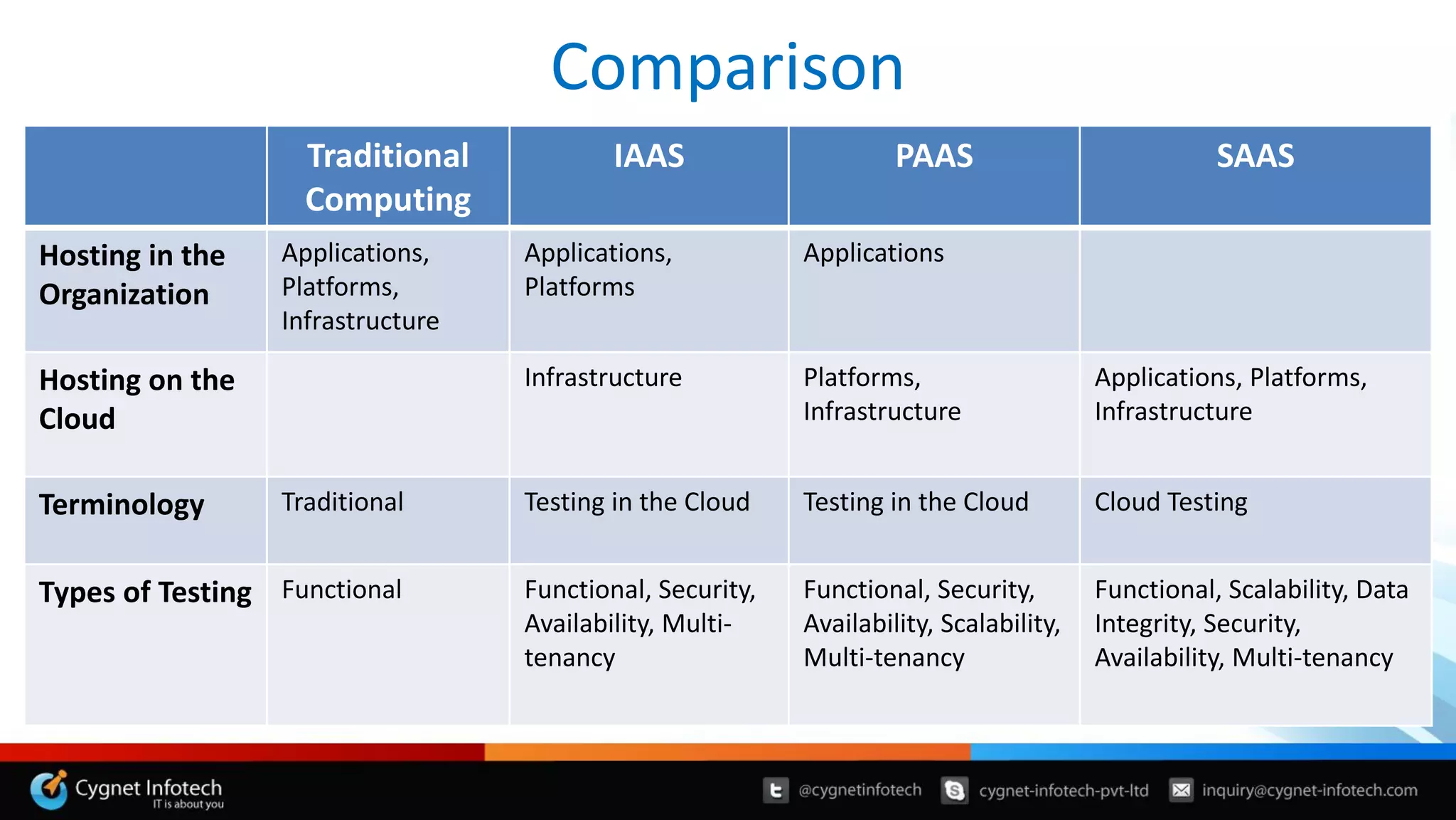 Comparison

| | Traditional Computing | IAAS | PAAS | SAAS |
|---|---|---|---|---|
| Hosting in the Organization | Applications, Platforms, Infrastructure | Applications, Platforms | Applications | |
| Hosting on the Cloud | | Infrastructure | Platforms, Infrastructure | Applications, Platforms, Infrastructure |
| Terminology | Traditional | Testing in the Cloud | Testing in the Cloud | Cloud Testing |
| Types of Testing | Functional | Functional, Security, Availability, Multi-tenancy | Functional, Security, Availability, Scalability, Multi-tenancy | Functional, Scalability, Data Integrity, Security, Availability, Multi-tenancy |

Cygnet Infotech
IT is about you

@cygnetinfotech cygnet-infotech-pvt-ltd inquiry@cygnet-infotech.com